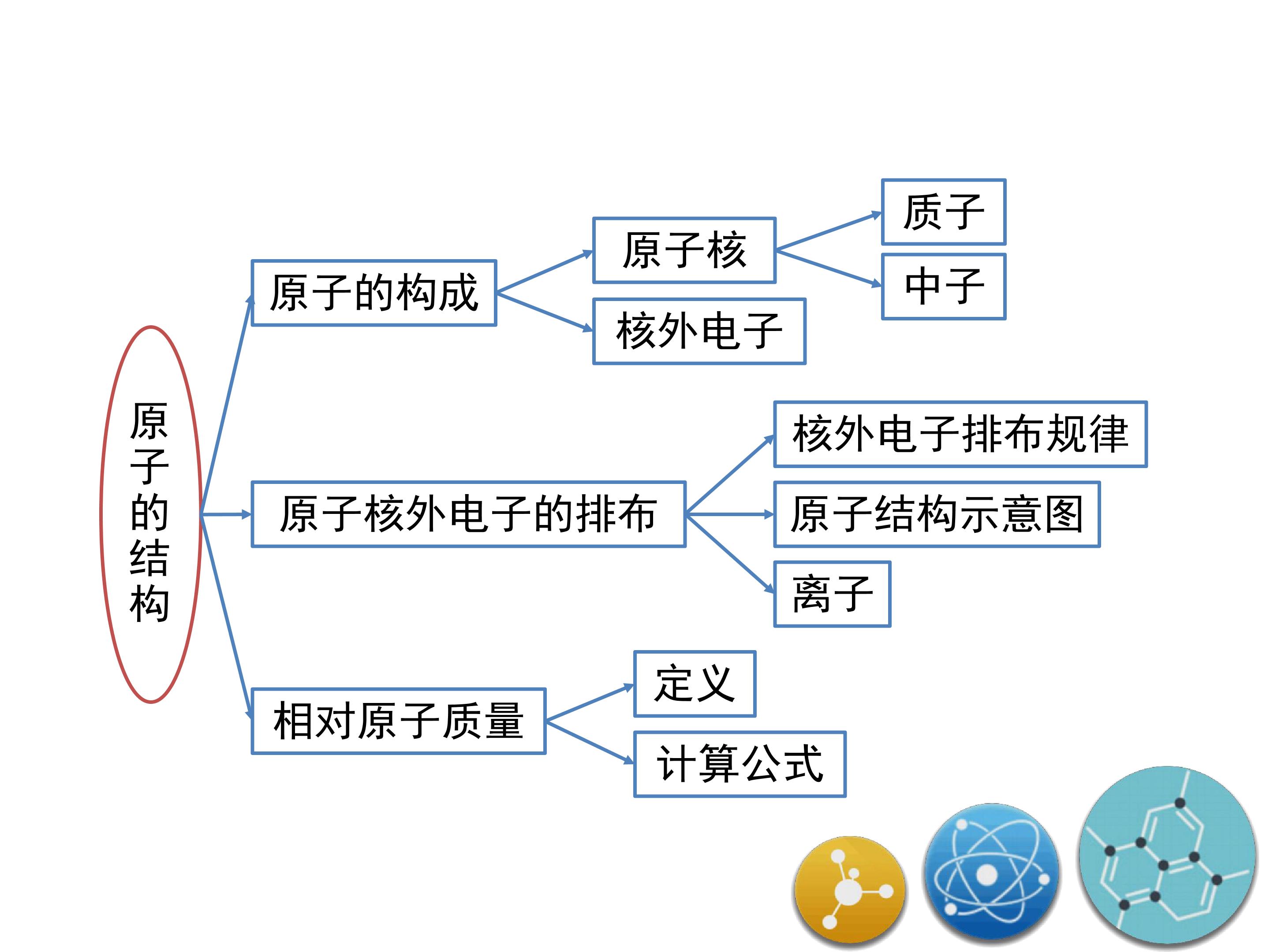 原子的结构

原子的构成

原子核

质子

中子

核外电子

原子核外电子的排布

核外电子排布规律

原子结构示意图

离子

相对原子质量

定义

计算公式